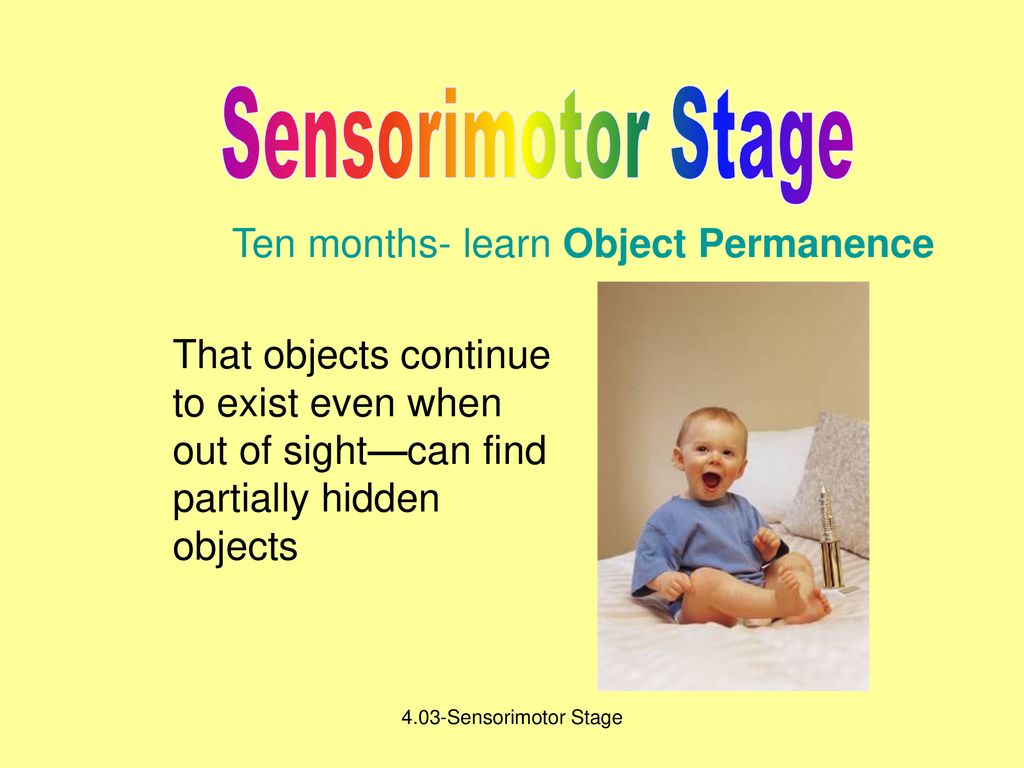 Sensorimotor Stage

Ten months- learn Object Permanence

That objects continue to exist even when out of sight—can find partially hidden objects

4.03-Sensorimotor Stage